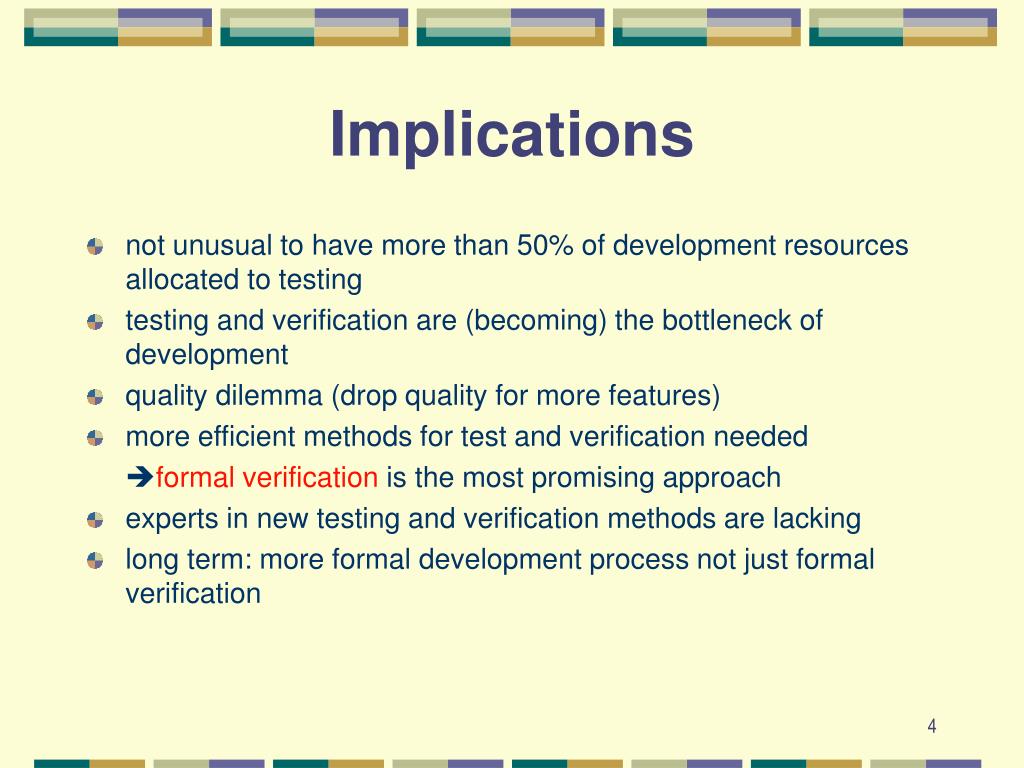 Implications

not unusual to have more than 50% of development resources allocated to testing

testing and verification are (becoming) the bottleneck of development

quality dilemma (drop quality for more features)

more efficient methods for test and verification needed

➔formal verification is the most promising approach

experts in new testing and verification methods are lacking

long term: more formal development process not just formal verification

4